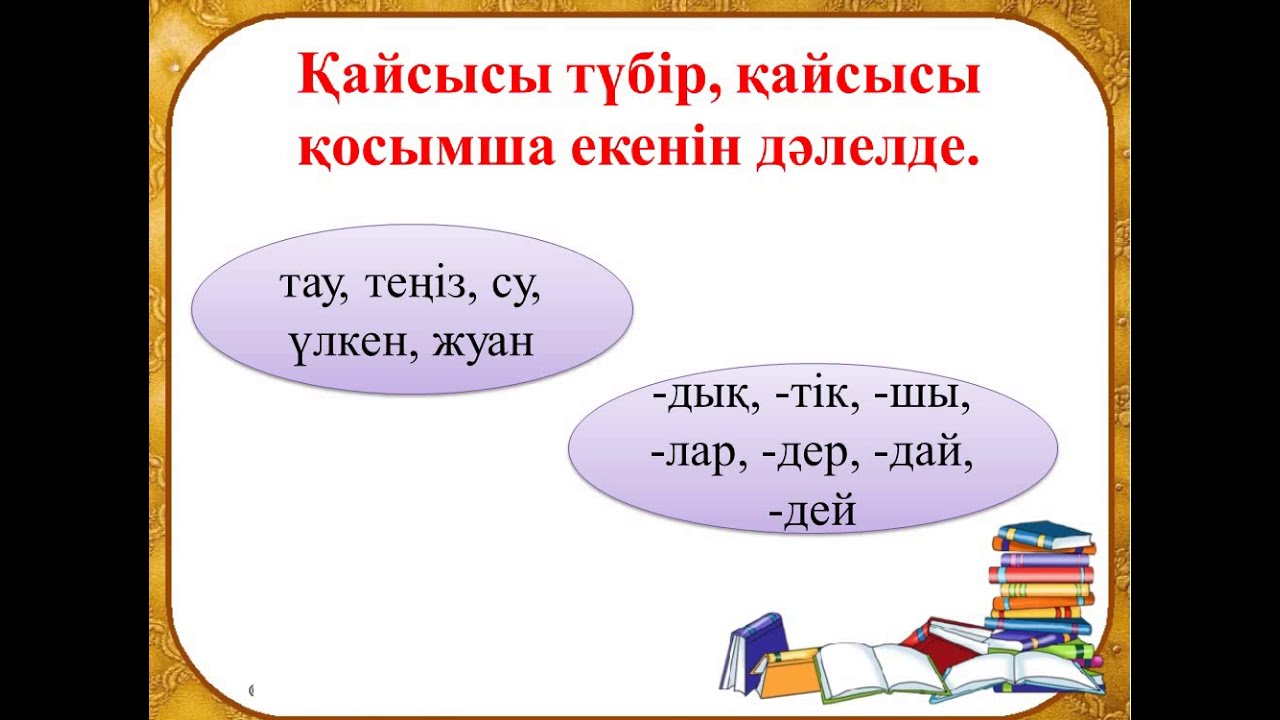 Қайсысы түбір, қайсысы қосымша екенін дәлелде.

тау, теңіз, су, үлкен, жуан

-дық, -тік, -шы, -лар, -дер, -дай, -дей